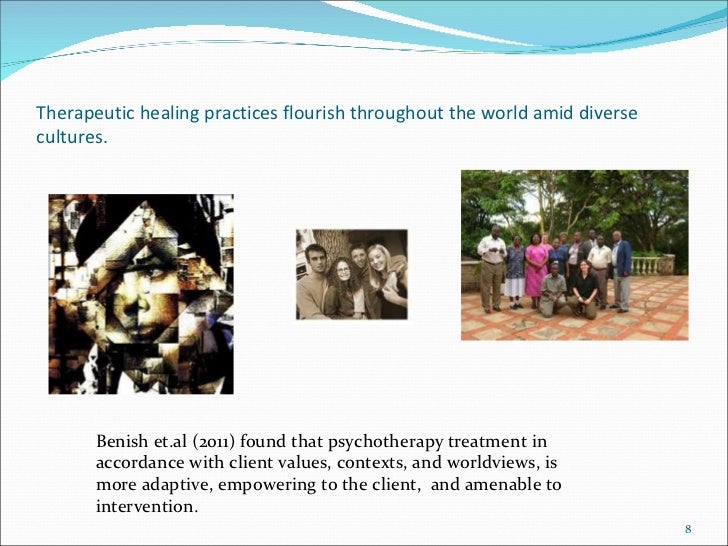 Therapeutic healing practices flourish throughout the world amid diverse cultures.

Benish et.al (2011) found that psychotherapy treatment in accordance with client values, contexts, and worldviews, is more adaptive, empowering to the client, and amenable to intervention.

8